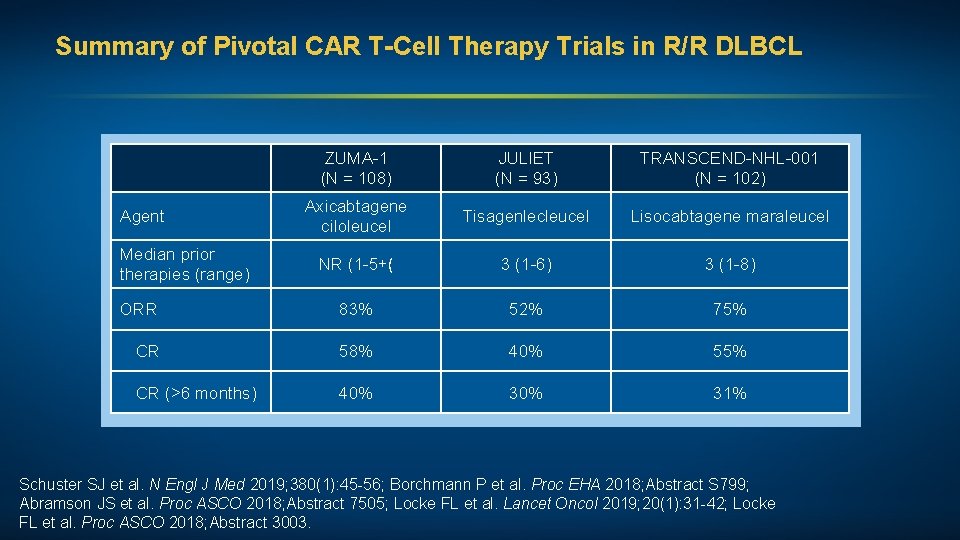 Summary of Pivotal CAR T-Cell Therapy Trials in R/R DLBCL

| | ZUMA-1 (N = 108) | JULIET (N = 93) | TRANSCEND-NHL-001 (N = 102) |
|---|---|---|---|
| Agent | Axicabtagene ciloleucel | Tisagenlecleucel | Lisocabtagene maraleucel |
| Median prior therapies (range) | NR (1-5+( | 3 (1-6) | 3 (1-8) |
| ORR | 83% | 52% | 75% |
| CR | 58% | 40% | 55% |
| CR (>6 months) | 40% | 30% | 31% |

Schuster SJ et al. N Engl J Med 2019;380(1):45-56; Borchmann P et al. Proc EHA 2018;Abstract S799; Abramson JS et al. Proc ASCO 2018;Abstract 7505; Locke FL et al. Lancet Oncol 2019;20(1):31-42; Locke FL et al. Proc ASCO 2018;Abstract 3003.